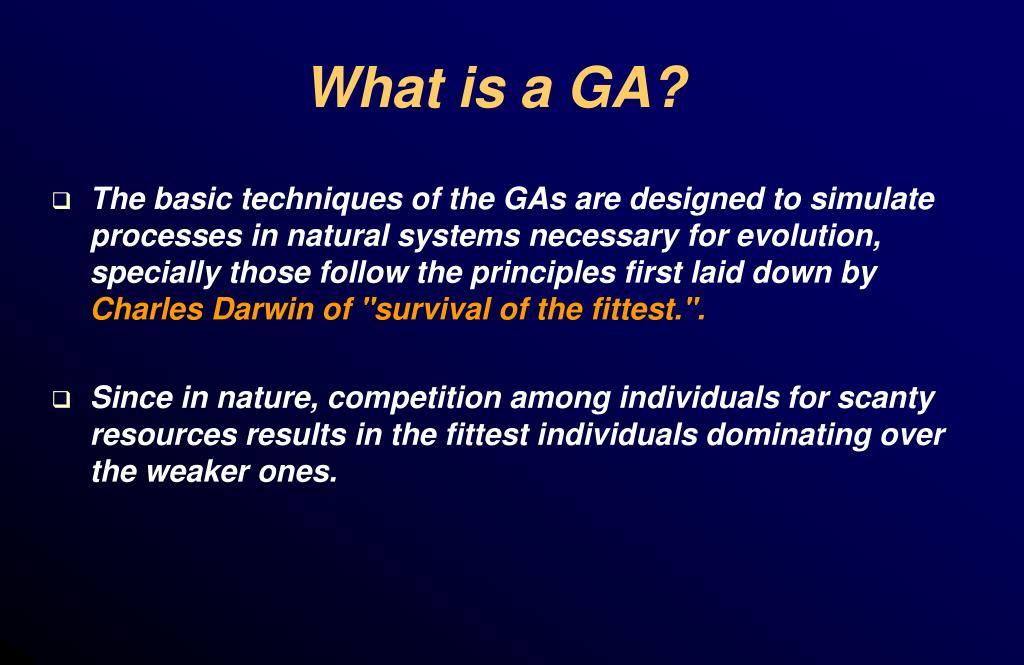 What is a GA?

❑ The basic techniques of the GAs are designed to simulate processes in natural systems necessary for evolution, specially those follow the principles first laid down by Charles Darwin of "survival of the fittest.".

❑ Since in nature, competition among individuals for scanty resources results in the fittest individuals dominating over the weaker ones.